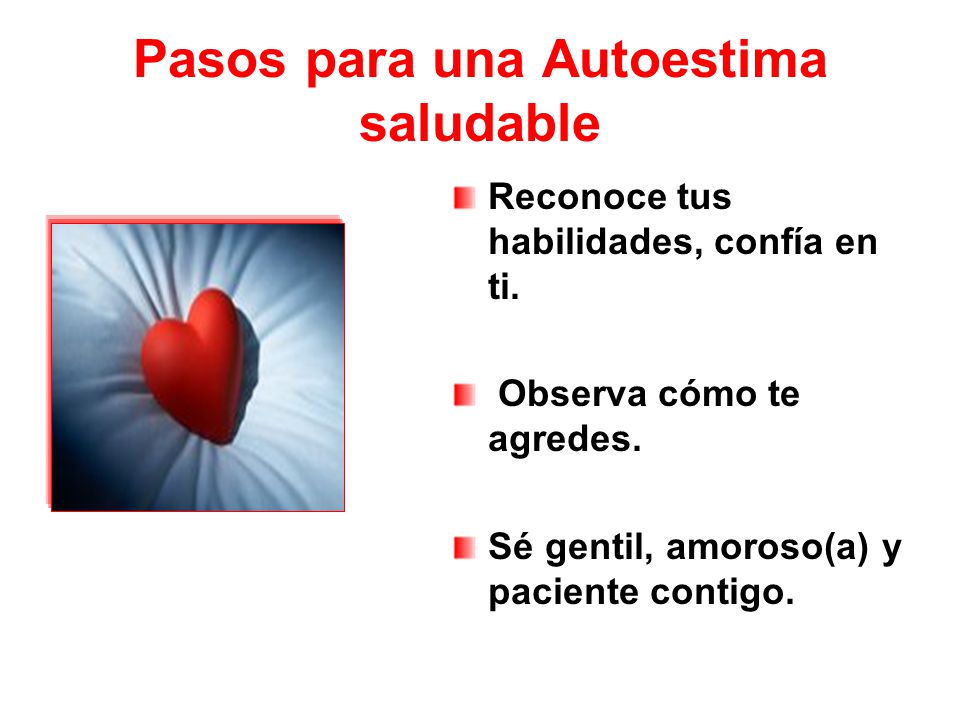 Pasos para una Autoestima saludable

Reconoce tus habilidades, confía en ti.

Observa cómo te agredes.

Sé gentil, amoroso(a) y paciente contigo.